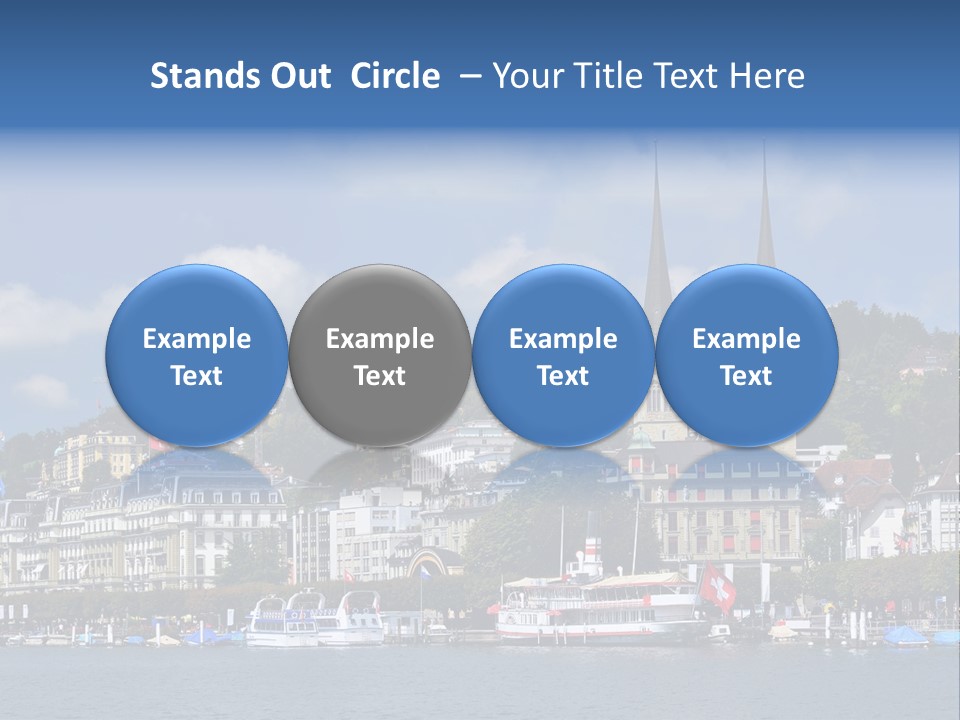 Stands Out Circle – Your Title Text Here

Example Text

Example Text

Example Text

Example Text